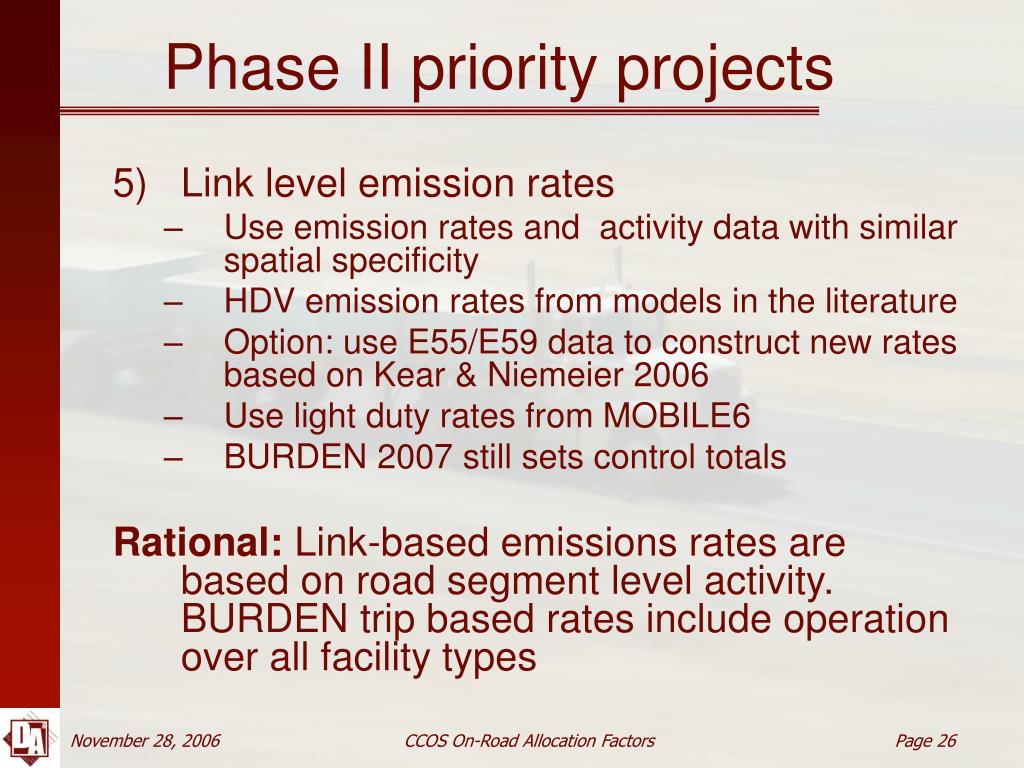 Phase II priority projects

5) Link level emission rates
– Use emission rates and activity data with similar spatial specificity
– HDV emission rates from models in the literature
– Option: use E55/E59 data to construct new rates based on Kear & Niemeier 2006
– Use light duty rates from MOBILE6
– BURDEN 2007 still sets control totals

Rational: Link-based emissions rates are based on road segment level activity. BURDEN trip based rates include operation over all facility types

DA

November 28, 2006

CCOS On-Road Allocation Factors

Page 26